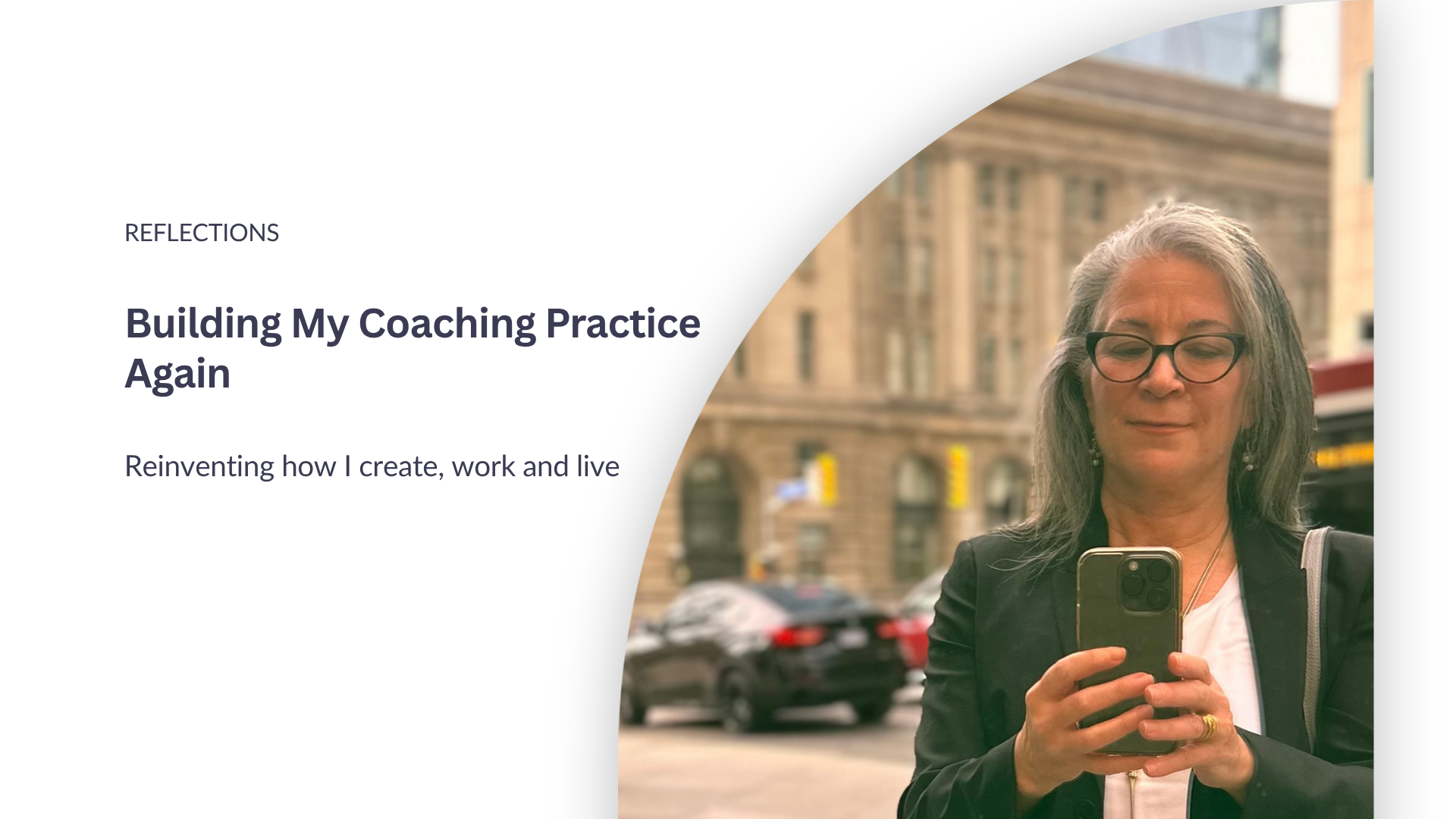 REFLECTIONS

Building My Coaching Practice Again

Reinventing how I create, work and live